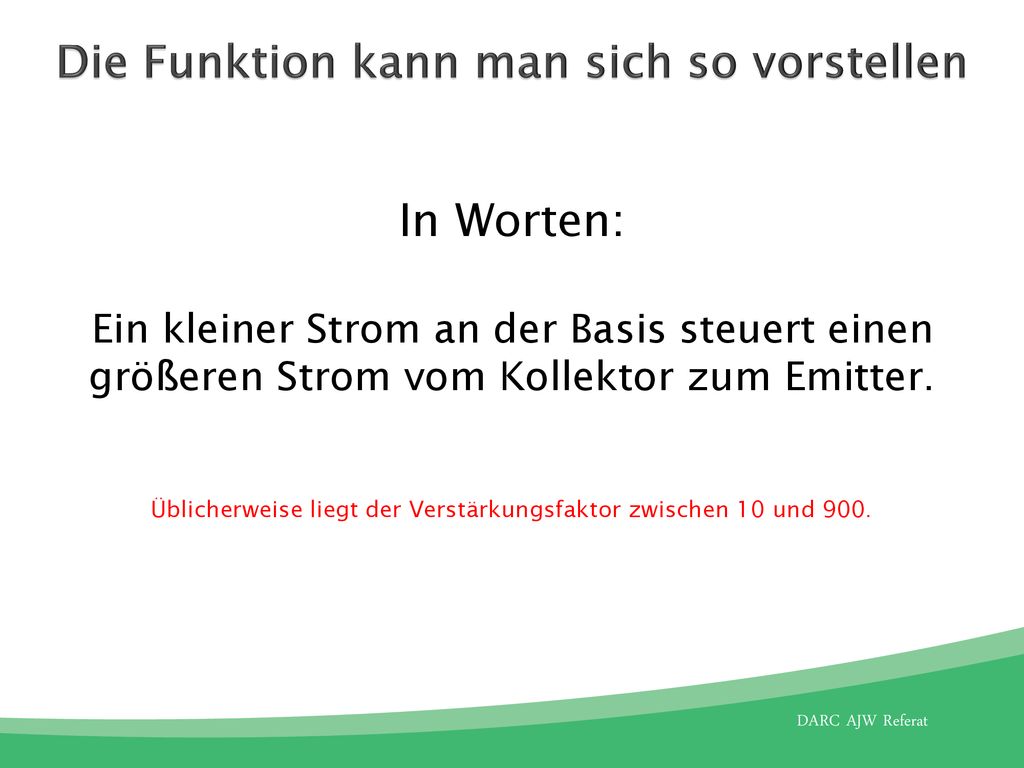 Die Funktion kann man sich so vorstellen

In Worten:

Ein kleiner Strom an der Basis steuert einen größeren Strom vom Kollektor zum Emitter.

Üblicherweise liegt der Verstärkungsfaktor zwischen 10 und 900.

DARC AJW Referat